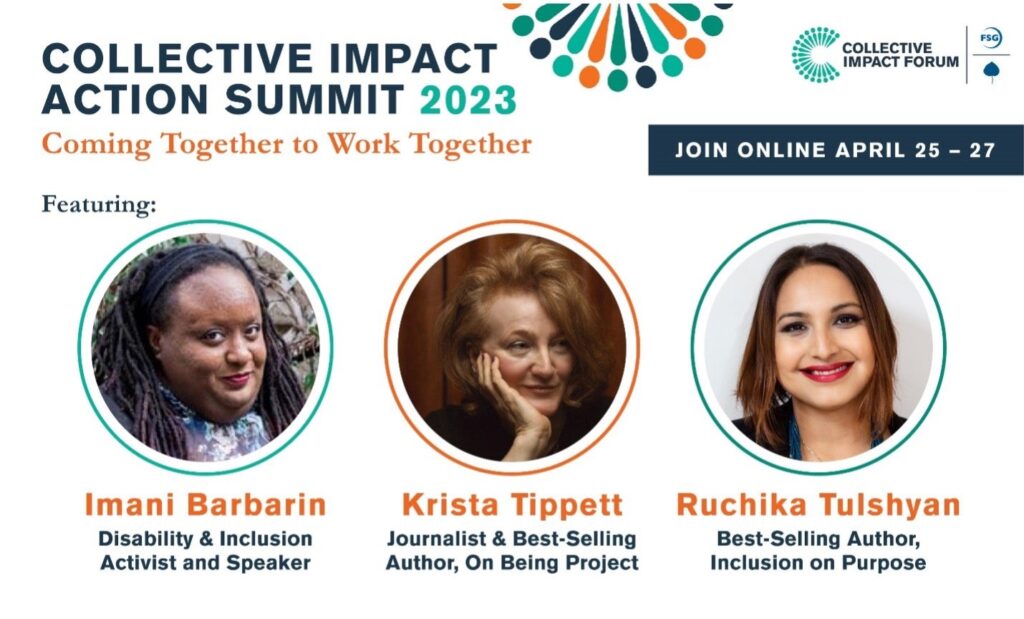 COLLECTIVE IMPACT ACTION SUMMIT 2023
Coming Together to Work Together

COLLECTIVE IMPACT FORUM
FSG

JOIN ONLINE APRIL 25 – 27

Featuring:

Imani Barbarin
Disability & Inclusion Activist and Speaker

Krista Tippett
Journalist & Best-Selling Author, On Being Project

Ruchika Tulshyan
Best-Selling Author, Inclusion on Purpose